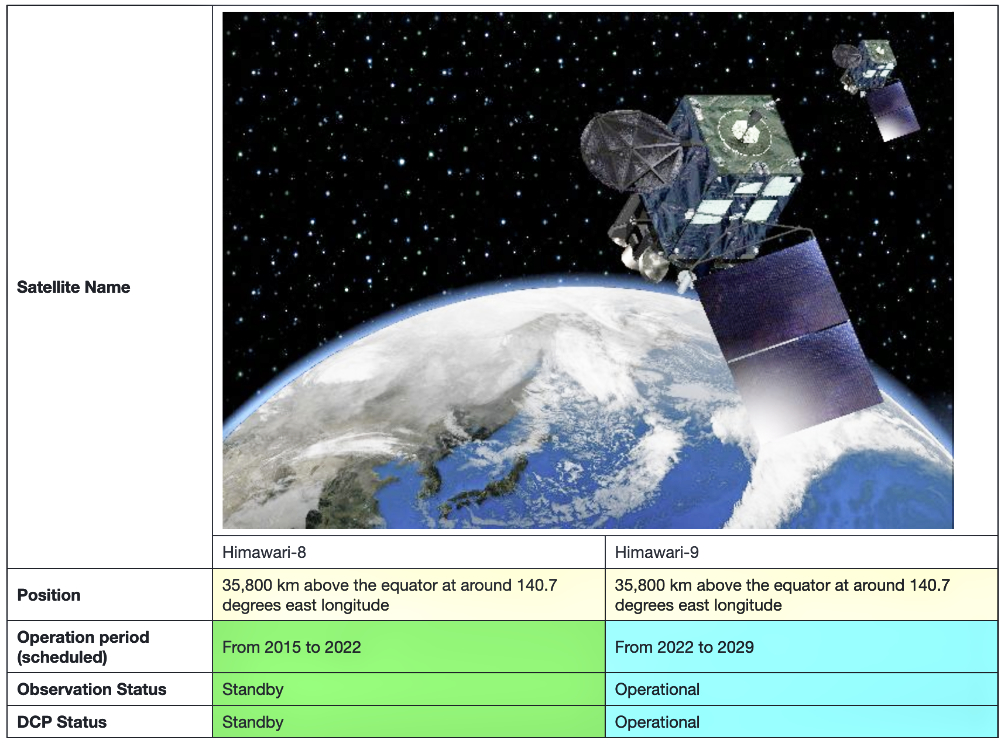 | Satellite Name | Himawari-8 | Himawari-9 |
|---|---|---|
| Position | 35,800 km above the equator at around 140.7 degrees east longitude | 35,800 km above the equator at around 140.7 degrees east longitude |
| Operation period (scheduled) | From 2015 to 2022 | From 2022 to 2029 |
| Observation Status | Standby | Operational |
| DCP Status | Standby | Operational |